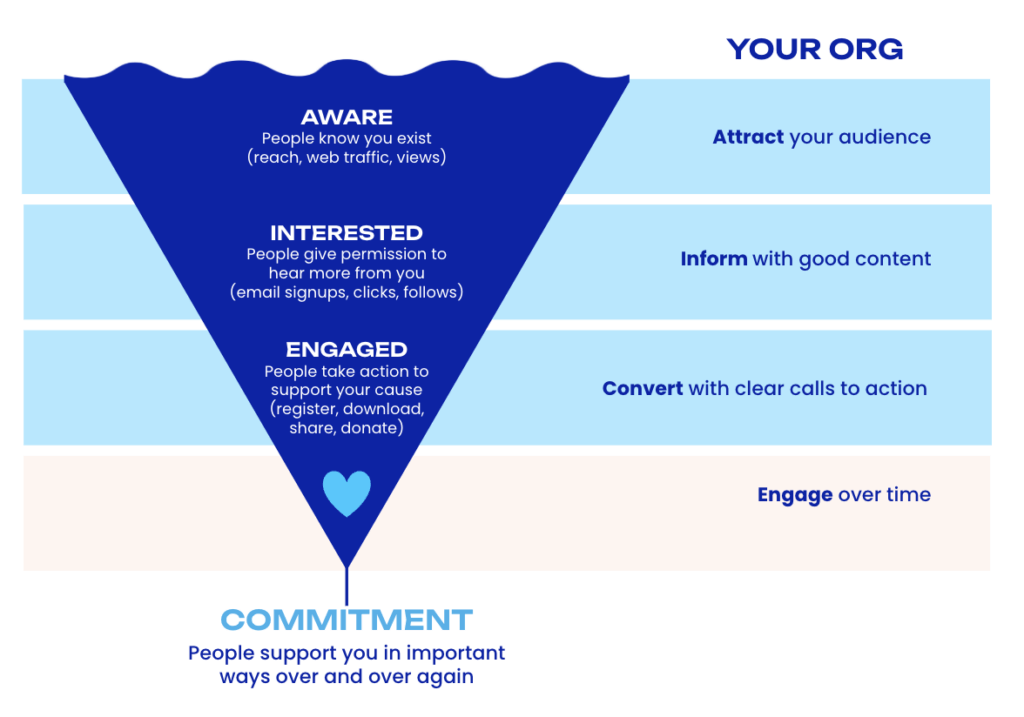 YOUR ORG

AWARE
People know you exist
(reach, web traffic, views)

Attract your audience

INTERESTED
People give permission to hear more from you
(email signups, clicks, follows)

Inform with good content

ENGAGED
People take action to support your cause
(register, download, share, donate)

Convert with clear calls to action

Engage over time

COMMITMENT
People support you in important ways over and over again